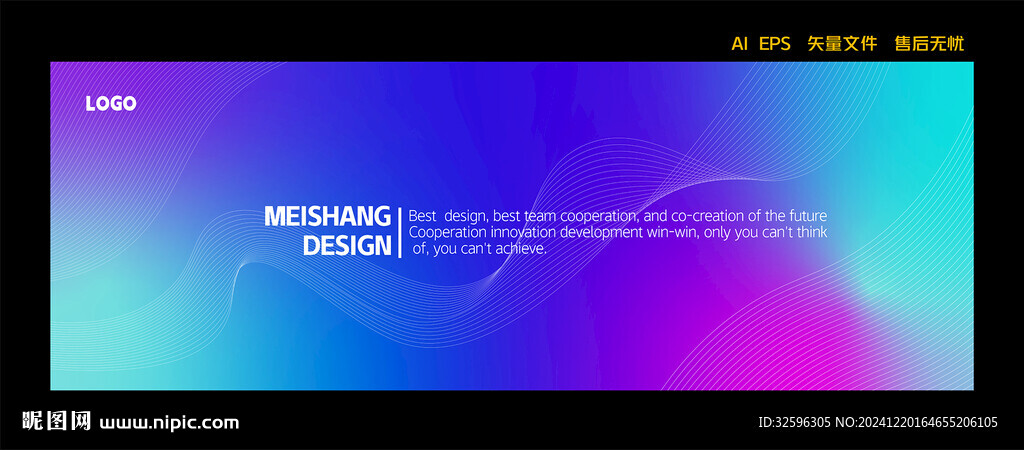 AI EPS 矢量文件 售后无忧

LOGO

MEISHANG DESIGN

Best design, best team cooperation, and co-creation of the future Cooperation innovation development win-win, only you can't think of, you can't achieve.

昵图网 www.nipic.com

ID:32596305 NO:20241220164655206105